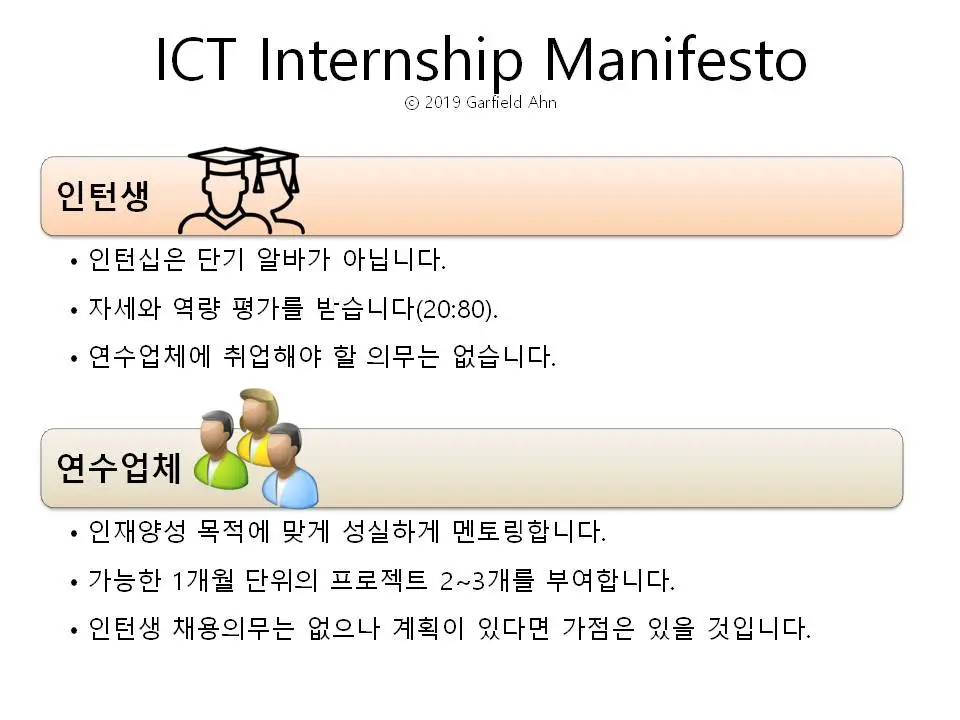 ICT Internship Manifesto
© 2019 Garfield Ahn

인턴생

• 인턴십은 단기 알바가 아닙니다.
• 자세와 역량 평가를 받습니다(20:80).
• 연수업체에 취업해야 할 의무는 없습니다.

연수업체

• 인재양성 목적에 맞게 성실하게 멘토링합니다.
• 가능한 1개월 단위의 프로젝트 2~3개를 부여합니다.
• 인턴생 채용의무는 없으나 계획이 있다면 가점은 있을 것입니다.